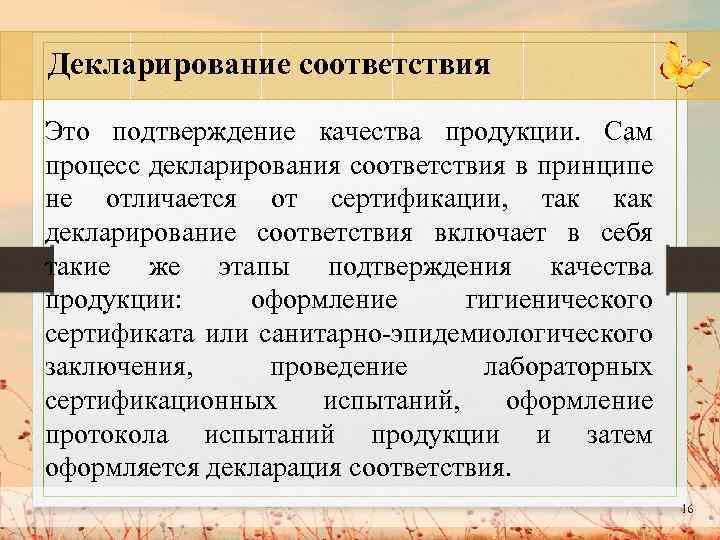 Декларирование соответствия

Это подтверждение качества продукции. Сам процесс декларирования соответствия в принципе не отличается от сертификации, так как декларирование соответствия включает в себя такие же этапы подтверждения качества продукции: оформление гигиенического сертификата или санитарно-эпидемиологического заключения, проведение лабораторных сертификационных испытаний, оформление протокола испытаний продукции и затем оформляется декларация соответствия.

16